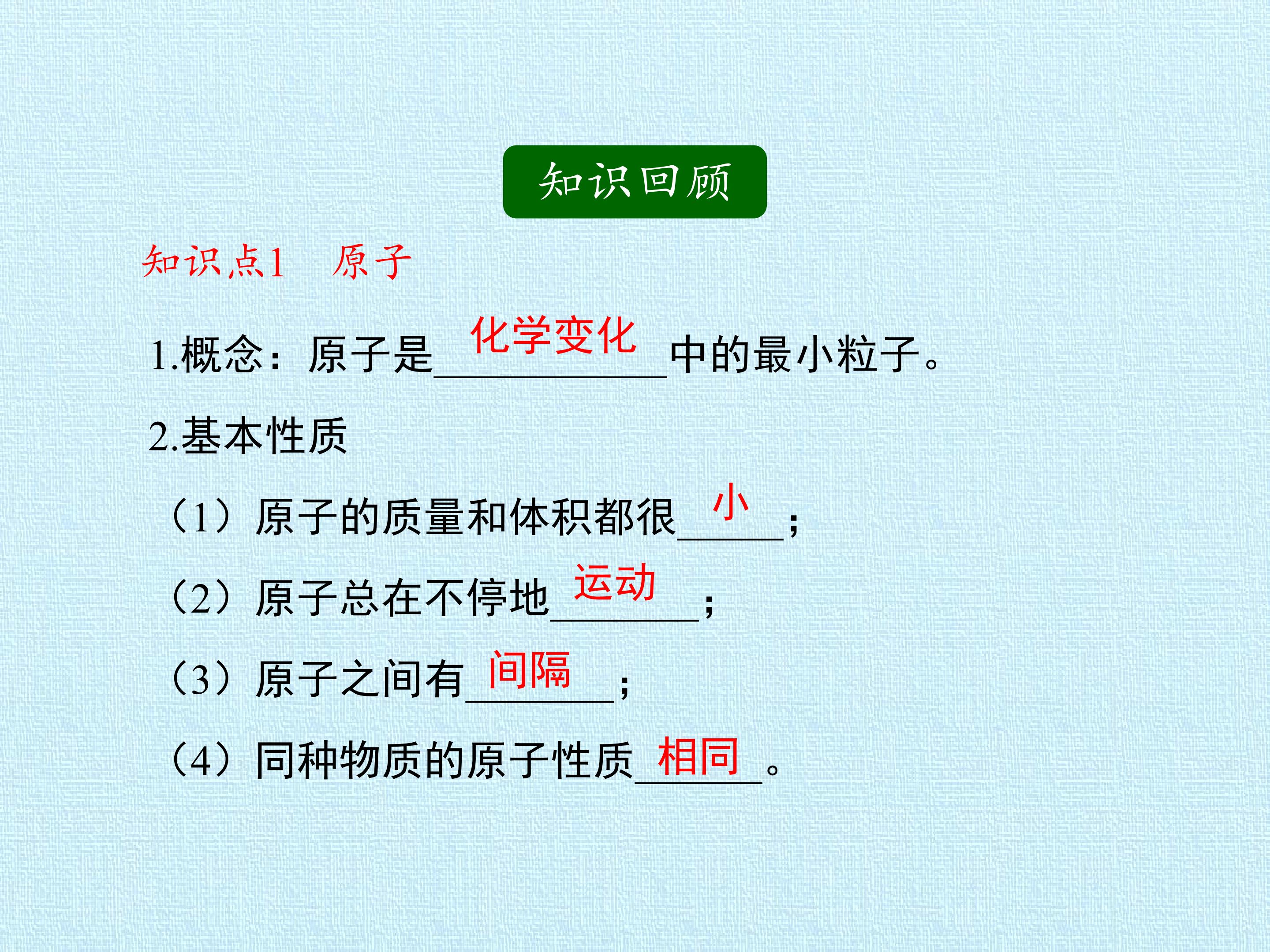 知识回顾

知识点1 原子

1.概念：原子是化学变化中的最小粒子。

2.基本性质

（1）原子的质量和体积都很小；

（2）原子总在不停地运动；

（3）原子之间有间隔；

（4）同种物质的原子性质相同。